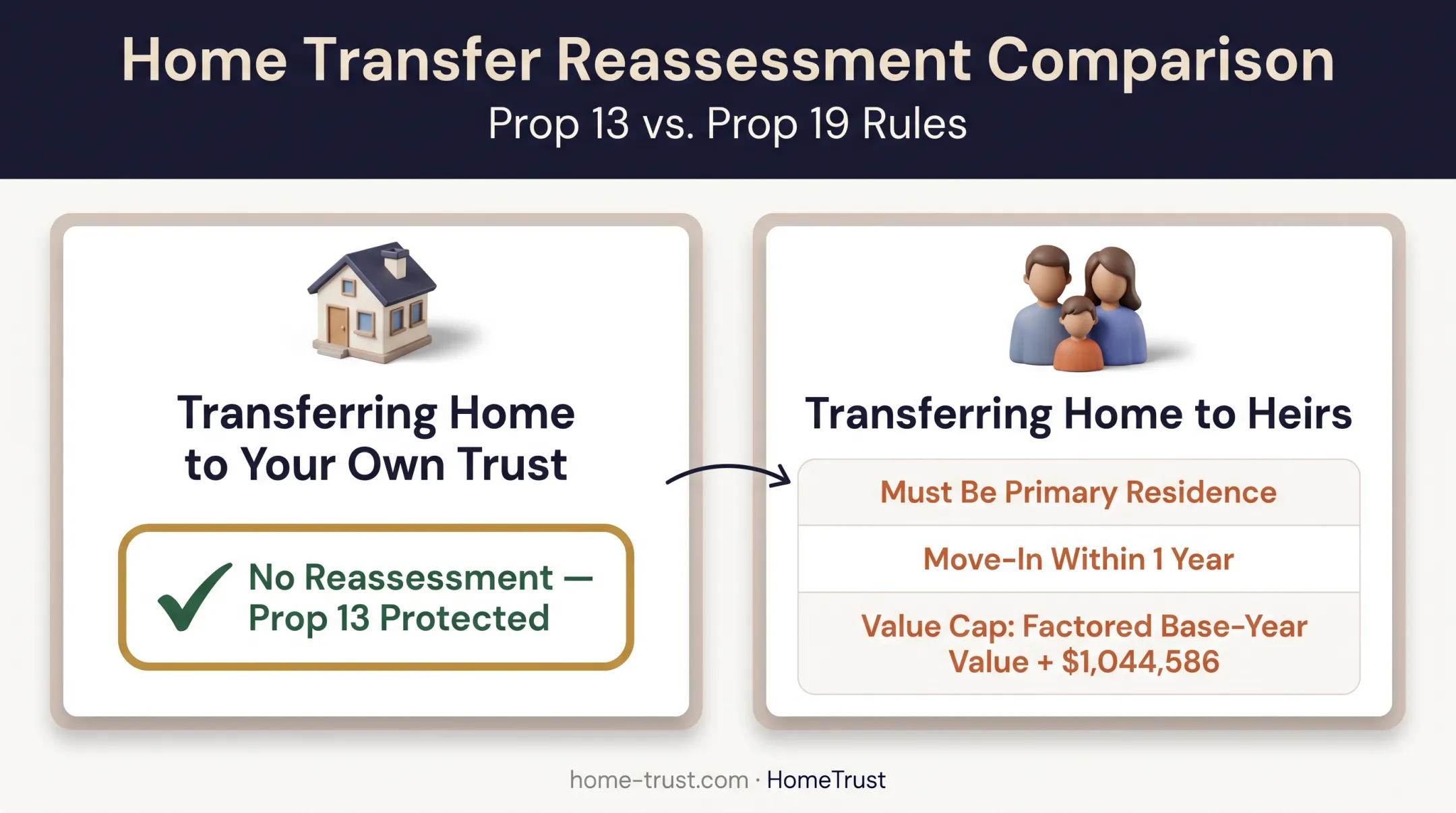 Home Transfer Reassessment Comparison

Prop 13 vs. Prop 19 Rules

Transferring Home to Your Own Trust

No Reassessment — Prop 13 Protected

Transferring Home to Heirs

Must Be Primary Residence

Move-In Within 1 Year

Value Cap: Factored Base-Year Value + $1,044,586

home-trust.com · HomeTrust